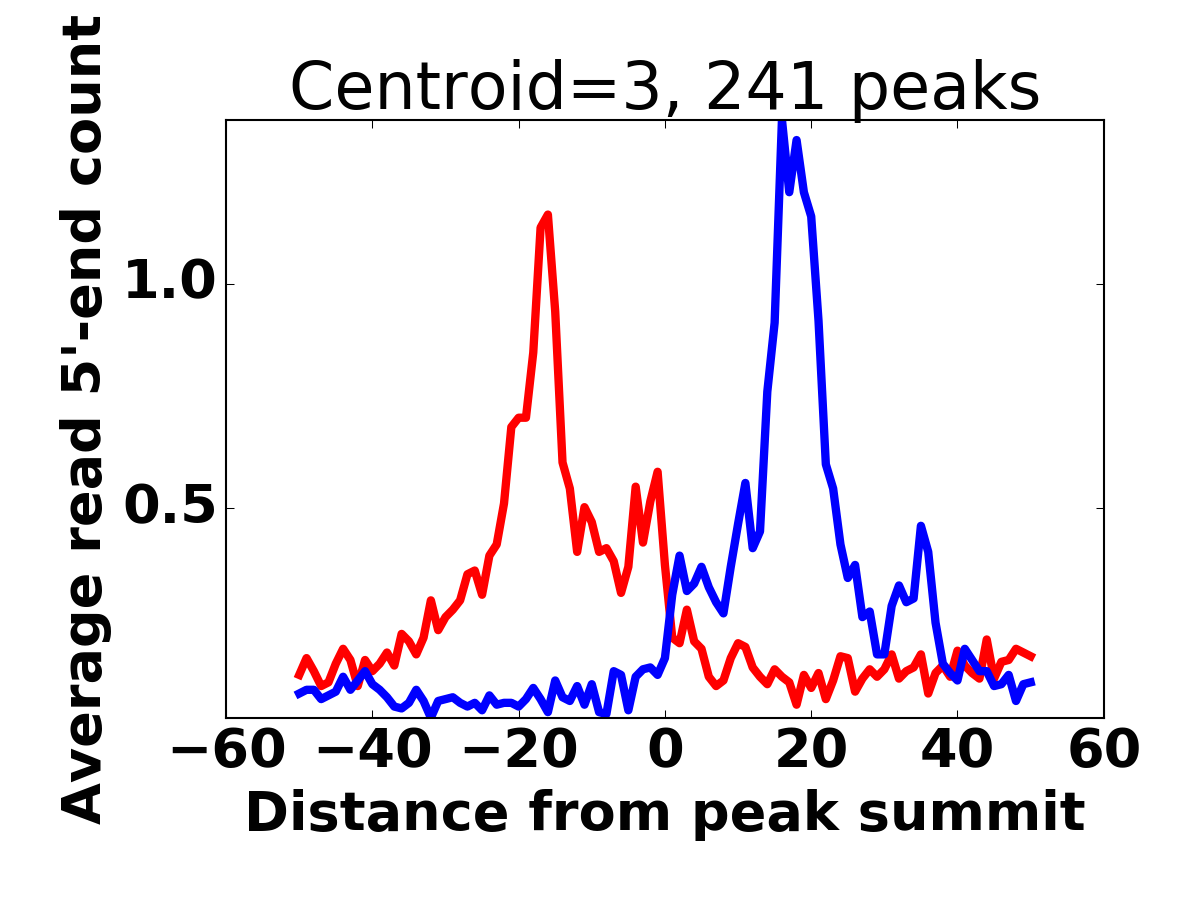 Centroid=3, 241 peaks

Average read 5'-end count

1.0

0.5

−60 −40 −20 0 20 40 60

Distance from peak summit